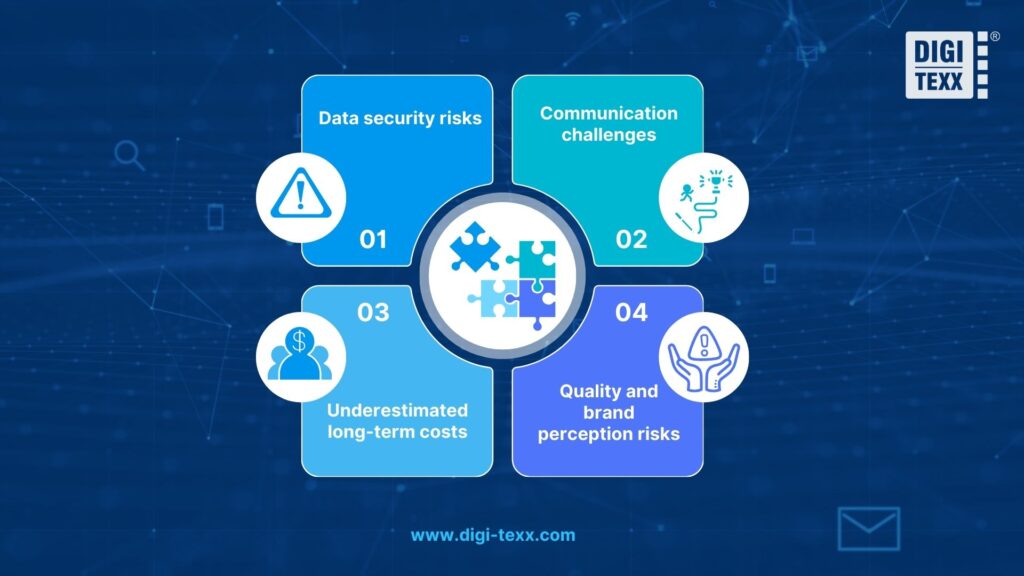 DIGI TEXX ®

Data security risks

01

Communication challenges

02

03

Underestimated long-term costs

04

Quality and brand perception risks

www.digi-texx.com